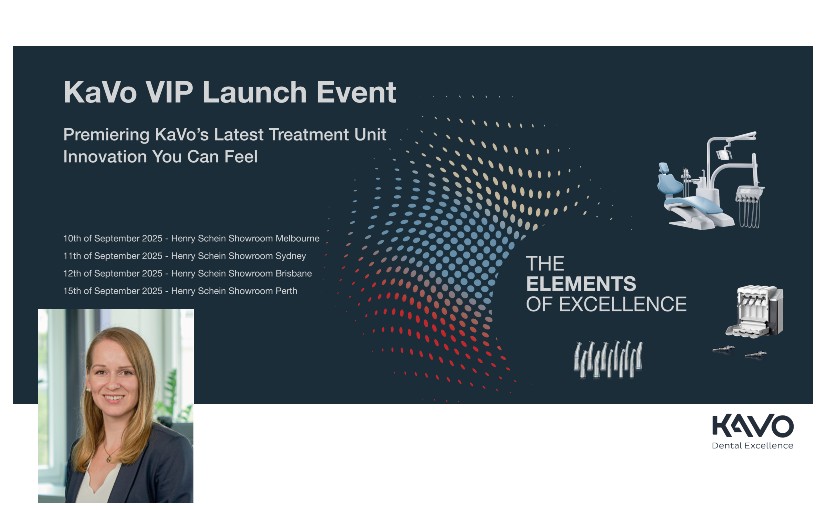 KaVo VIP Launch Event

Premiering KaVo's Latest Treatment Unit
Innovation You Can Feel

10th of September 2025 - Henry Schein Showroom Melbourne
11th of September 2025 - Henry Schein Showroom Sydney
12th of September 2025 - Henry Schein Showroom Brisbane
15th of September 2025 - Henry Schein Showroom Perth

THE
ELEMENTS
OF EXCELLENCE

KAVO
Dental Excellence